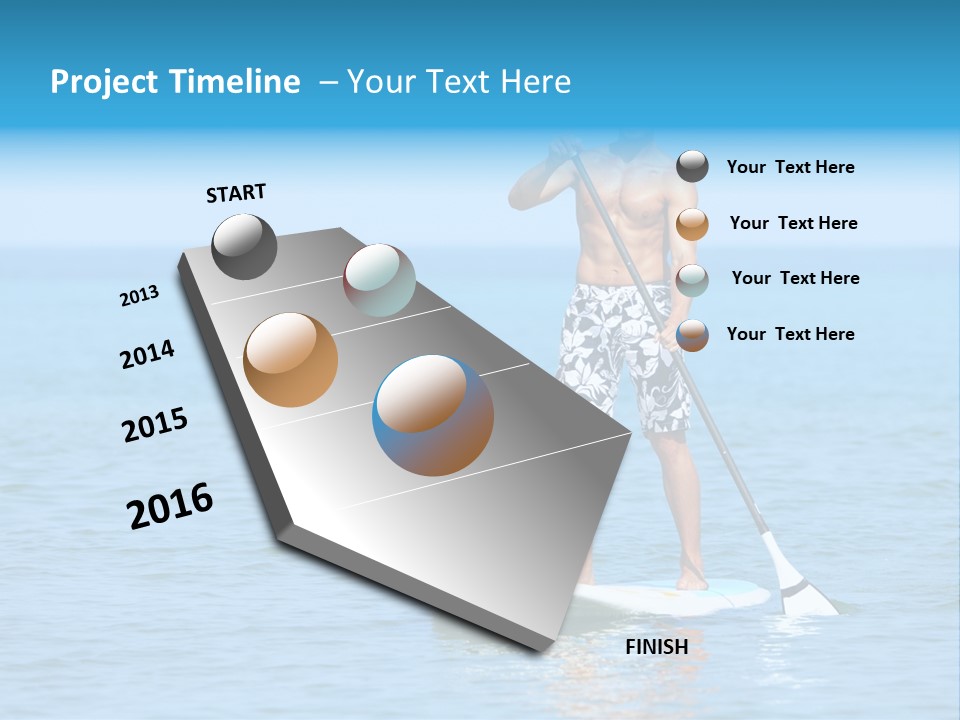 Project Timeline – Your Text Here

START

2013

2014

2015

2016

FINISH

Your Text Here

Your Text Here

Your Text Here

Your Text Here